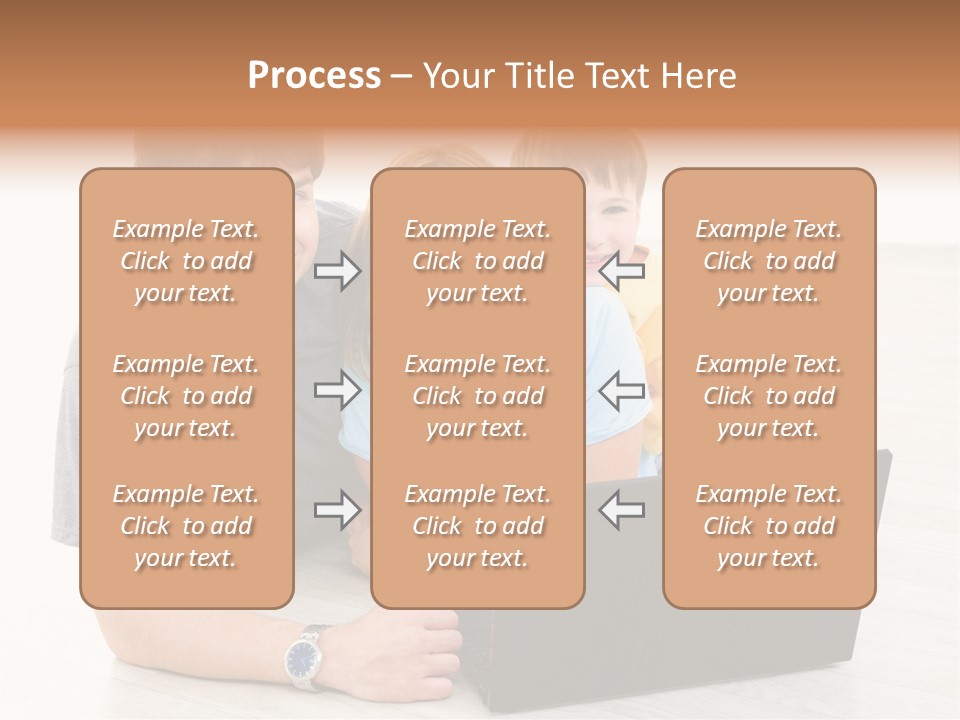 Process – Your Title Text Here

Example Text. Click to add your text.

Example Text. Click to add your text.

Example Text. Click to add your text.

Example Text. Click to add your text.

Example Text. Click to add your text.

Example Text. Click to add your text.

Example Text. Click to add your text.

Example Text. Click to add your text.

Example Text. Click to add your text.